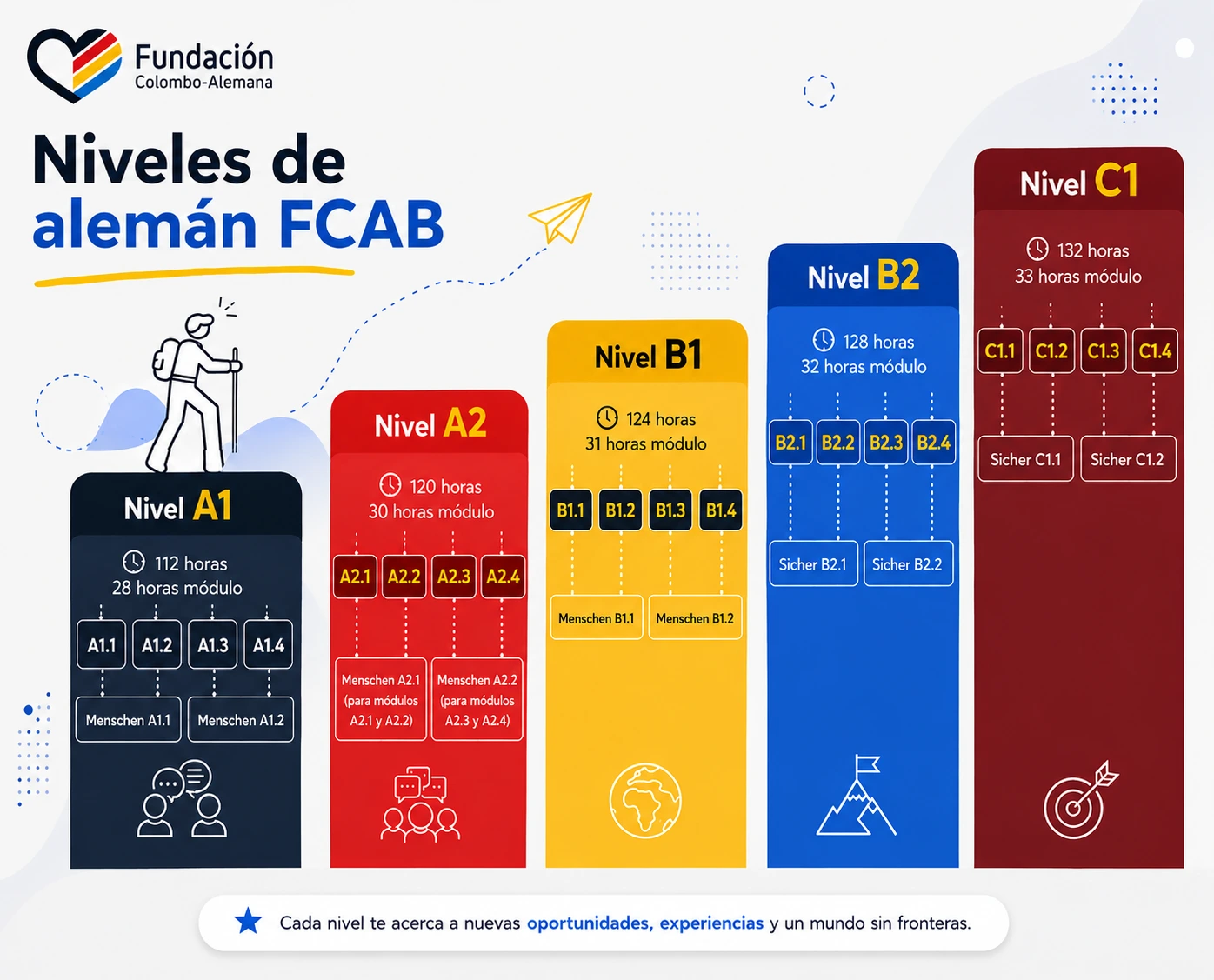 Fundación
Colombo-Alemana

Niveles de
alemán FCAB

Nivel A1
112 horas
28 horas módulo
A1.1 A1.2 A1.3 A1.4
Menschen A1.1 Menschen A1.2

Nivel A2
120 horas
30 horas módulo
A2.1 A2.2 A2.3 A2.4
Menschen A2.1 (para módulos A2.1 y A2.2) Menschen A2.2 (para módulos A2.3 y A2.4)

Nivel B1
124 horas
31 horas módulo
B1.1 B1.2 B1.3 B1.4
Menschen B1.1 Menschen B1.2

Nivel B2
128 horas
32 horas módulo
B2.1 B2.2 B2.3 B2.4
Sicher B2.1 Sicher B2.2

Nivel C1
132 horas
33 horas módulo
C1.1 C1.2 C1.3 C1.4
Sicher C1.1 Sicher C1.2

Cada nivel te acerca a nuevas oportunidades, experiencias y un mundo sin fronteras.